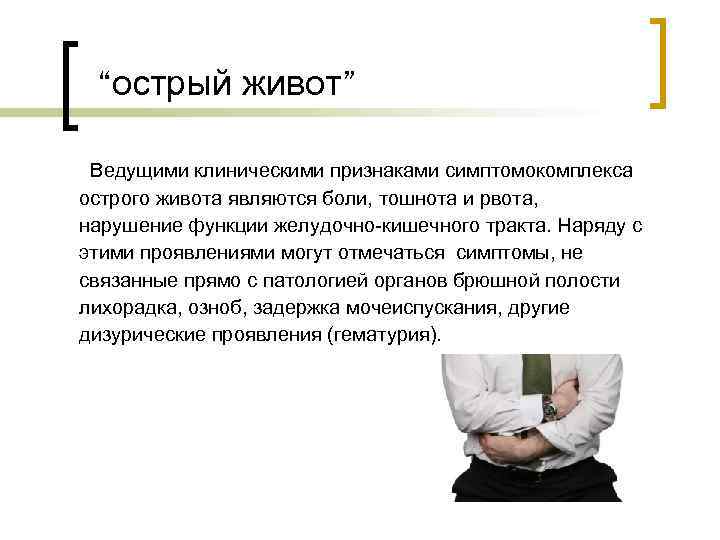 “острый живот”

Ведущими клиническими признаками симптомокомплекса острого живота являются боли, тошнота и рвота, нарушение функции желудочно-кишечного тракта. Наряду с этими проявлениями могут отмечаться  симптомы, не связанные прямо с патологией органов брюшной полости лихорадка, озноб, задержка мочеиспускания, другие дизурические проявления (гематурия).